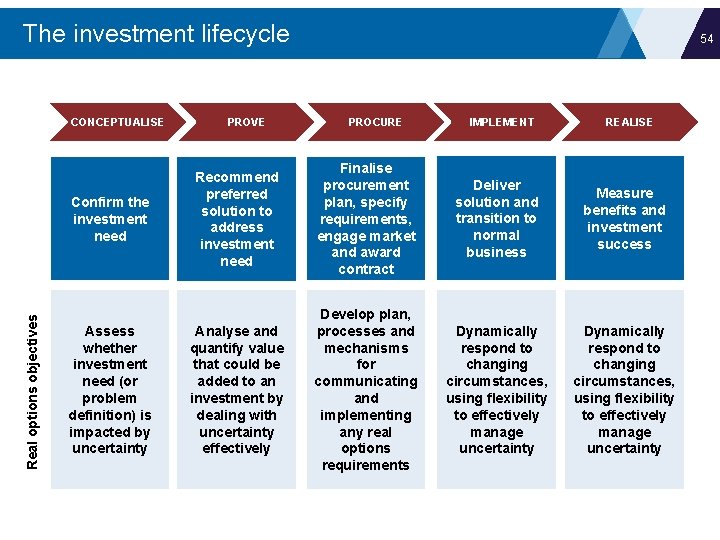 The investment lifecycle

54

CONCEPTUALISE

PROVE

PROCURE

IMPLEMENT

REALISE

Confirm the investment need

Recommend preferred solution to address investment need

Finalise procurement plan, specify requirements, engage market and award contract

Deliver solution and transition to normal business

Measure benefits and investment success

Real options objectives

Assess whether investment need (or problem definition) is impacted by uncertainty

Analyse and quantify value that could be added to an investment by dealing with uncertainty effectively

Develop plan, processes and mechanisms for communicating and implementing any real options requirements

Dynamically respond to changing circumstances, using flexibility to effectively manage uncertainty

Dynamically respond to changing circumstances, using flexibility to effectively manage uncertainty